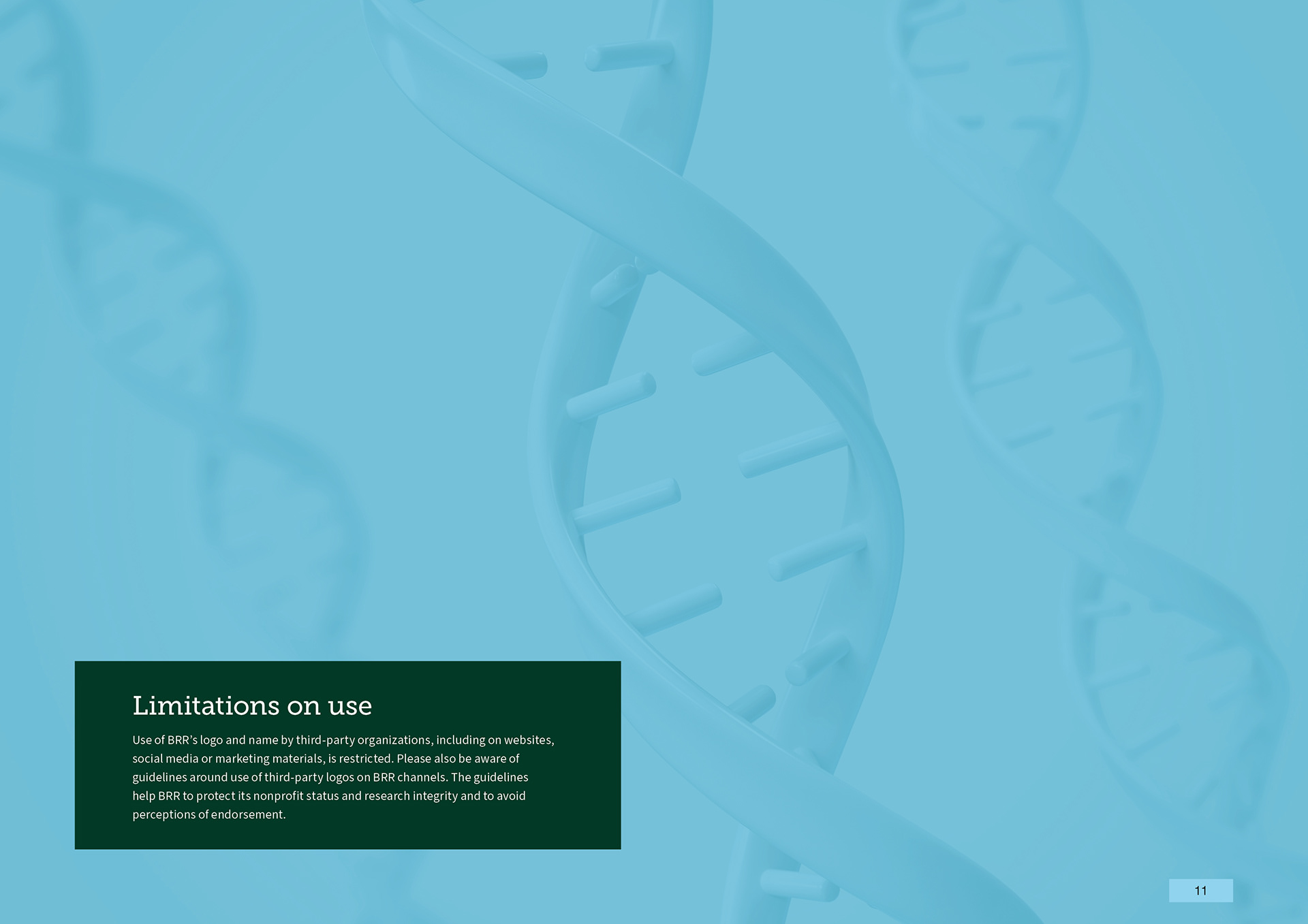 Limitations on use

Use of BRR's logo and name by third-party organizations, including on websites, social media or marketing materials, is restricted. Please also be aware of guidelines around use of third-party logos on BRR channels. The guidelines help BRR to protect its nonprofit status and research integrity and to avoid perceptions of endorsement.

11